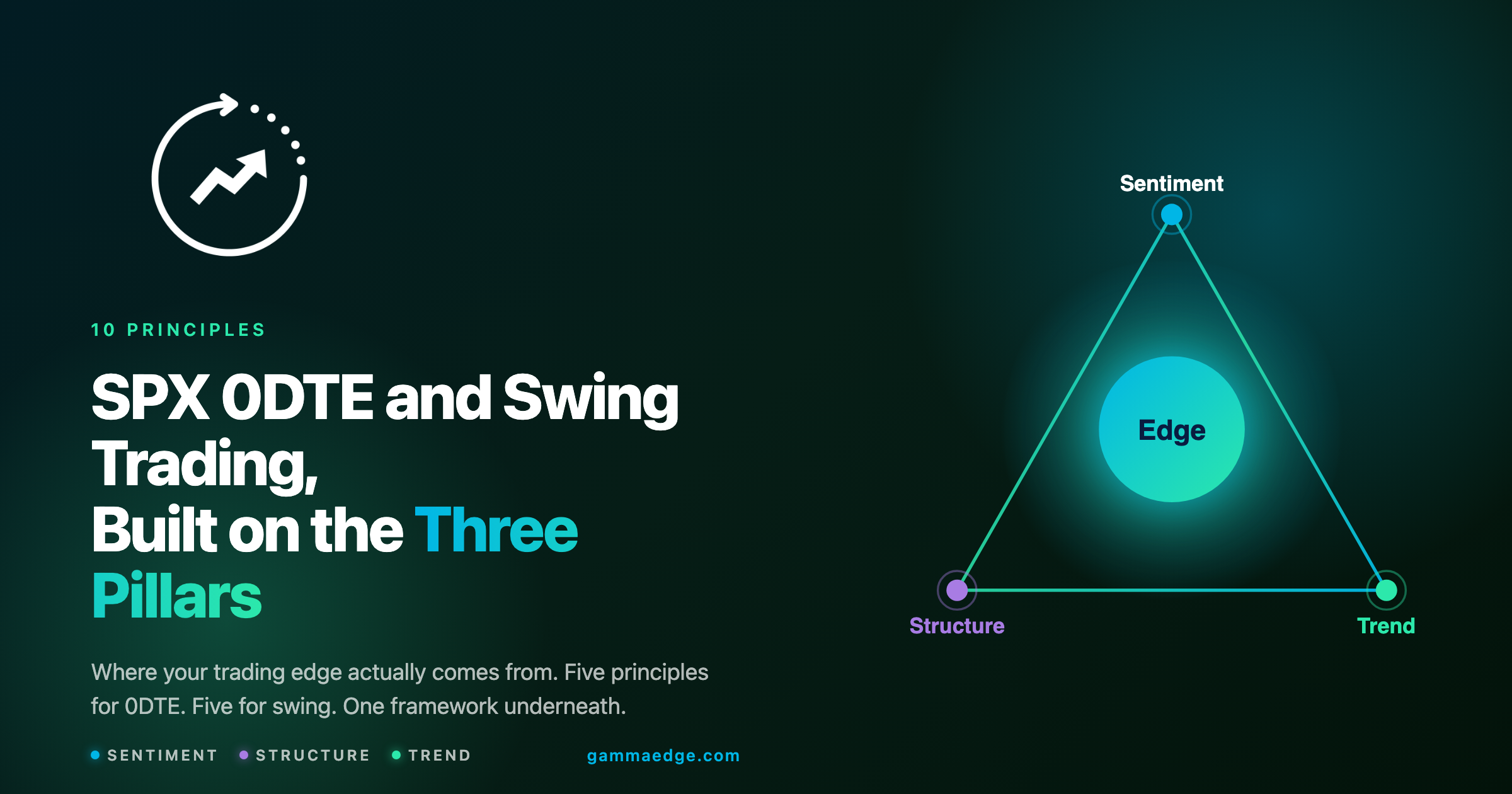 10 PRINCIPLES

SPX 0DTE and Swing Trading,
Built on the Three Pillars

Where your trading edge actually comes from. Five principles for 0DTE. Five for swing. One framework underneath.

SENTIMENT STRUCTURE TREND gammaedge.com

Sentiment

Edge

Structure

Trend